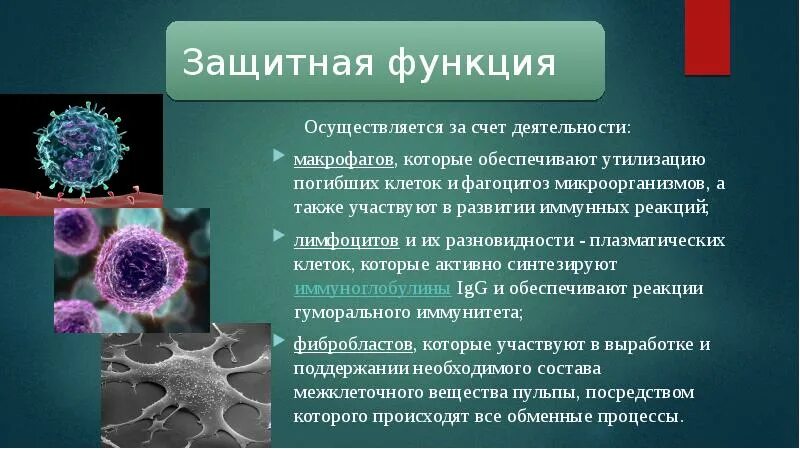 Защитная функция

Осуществляется за счет деятельности:

макрофагов, которые обеспечивают утилизацию погибших клеток и фагоцитоз микроорганизмов, а также участвуют в развитии иммунных реакций;

лимфоцитов и их разновидности - плазматических клеток, которые активно синтезируют иммуноглобулины IgG и обеспечивают реакции гуморального иммунитета;

фибробластов, которые участвуют в выработке и поддержании необходимого состава межклеточного вещества пульпы, посредством которого происходят все обменные процессы.